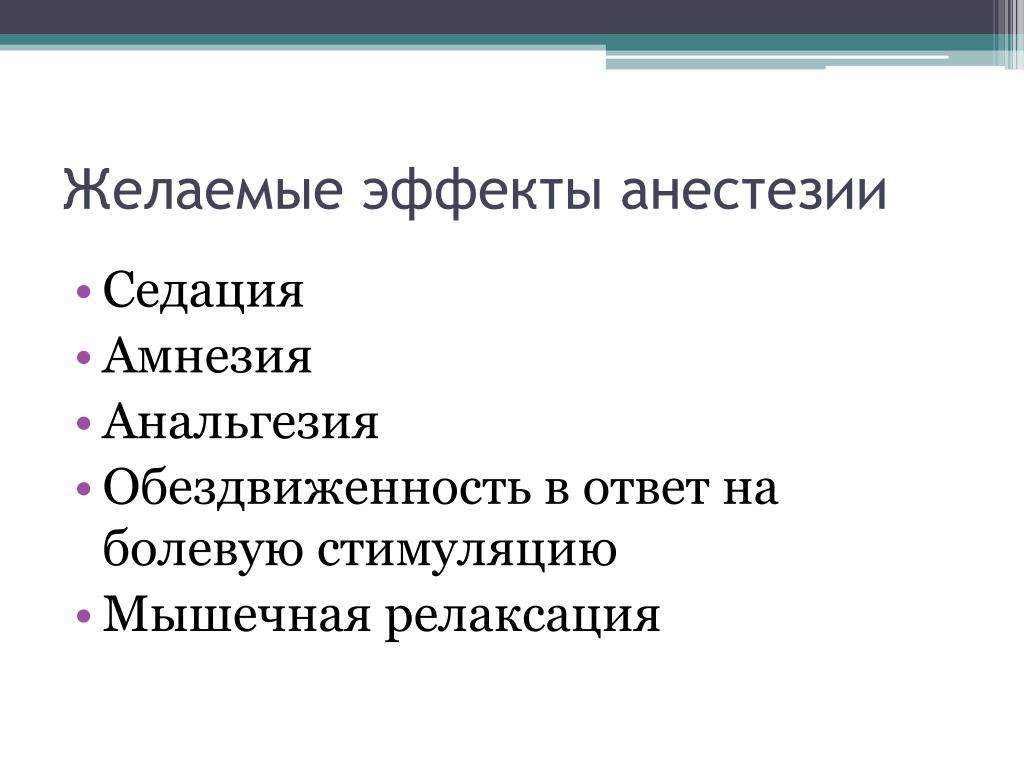 Желаемые эффекты анестезии

• Седация
• Амнезия
• Анальгезия
• Обездвиженность в ответ на болевую стимуляцию
• Мышечная релаксация